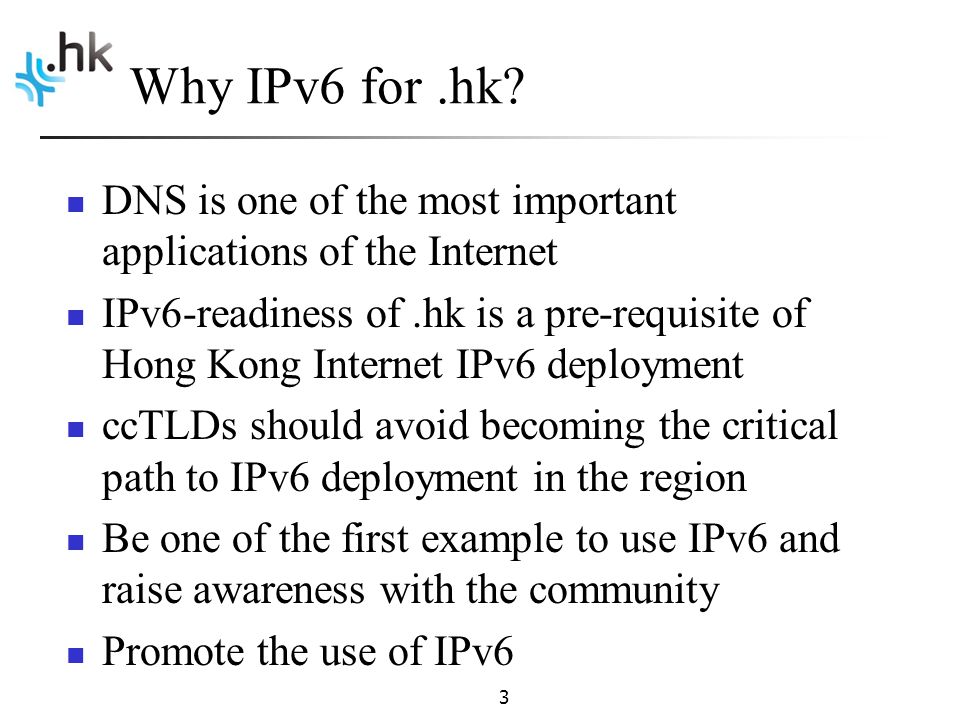 .hk

Why IPv6 for .hk?

- DNS is one of the most important applications of the Internet
- IPv6-readiness of .hk is a pre-requisite of Hong Kong Internet IPv6 deployment
- ccTLDs should avoid becoming the critical path to IPv6 deployment in the region
- Be one of the first example to use IPv6 and raise awareness with the community
- Promote the use of IPv6

3